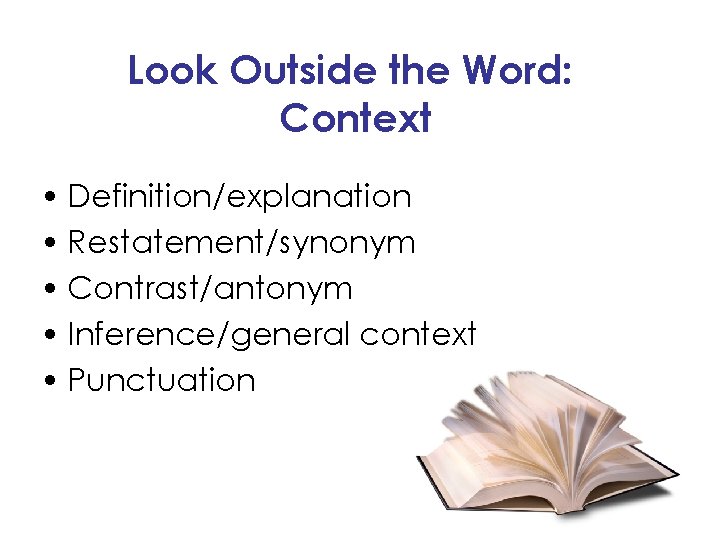 Look Outside the Word: Context

• Definition/explanation
• Restatement/synonym
• Contrast/antonym
• Inference/general context
• Punctuation